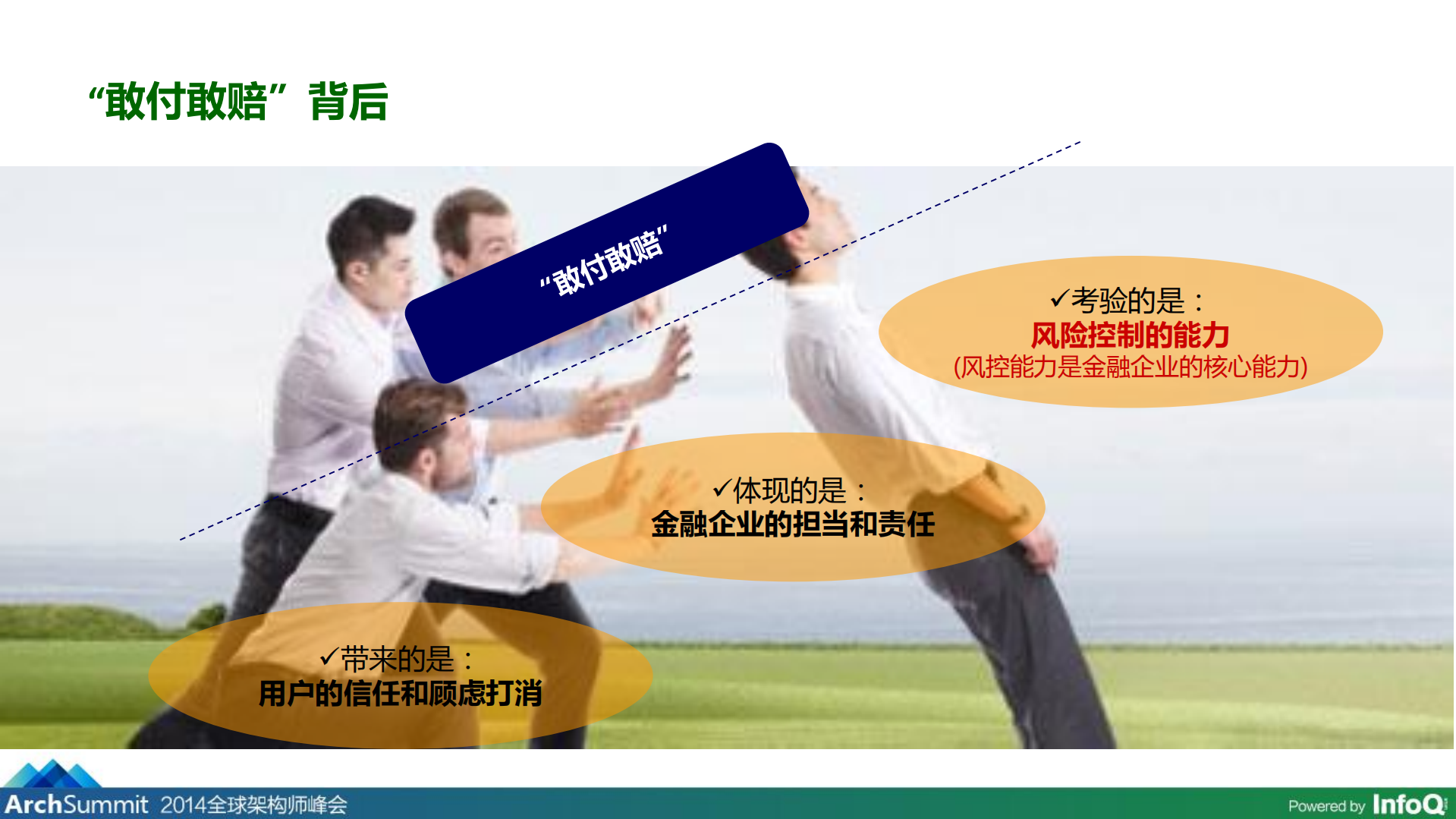 “敢付敢赔”背后

“敢付敢赔”

✓考验的是：
风险控制的能力
(风控能力是金融企业的核心能力)

✓体现的是：
金融企业的担当和责任

✓带来的是：
用户的信任和顾虑打消

ArchSummit 2014全球架构师峰会

Powered by InfoQ